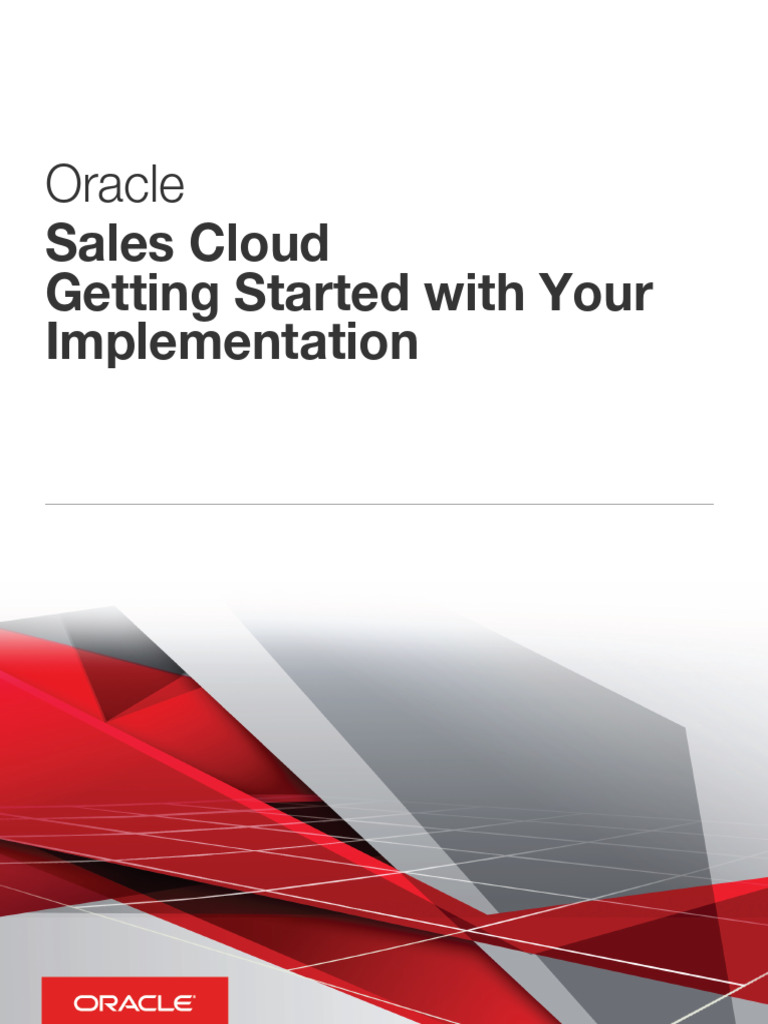 Oracle

Sales Cloud
Getting Started with Your Implementation

ORACLE